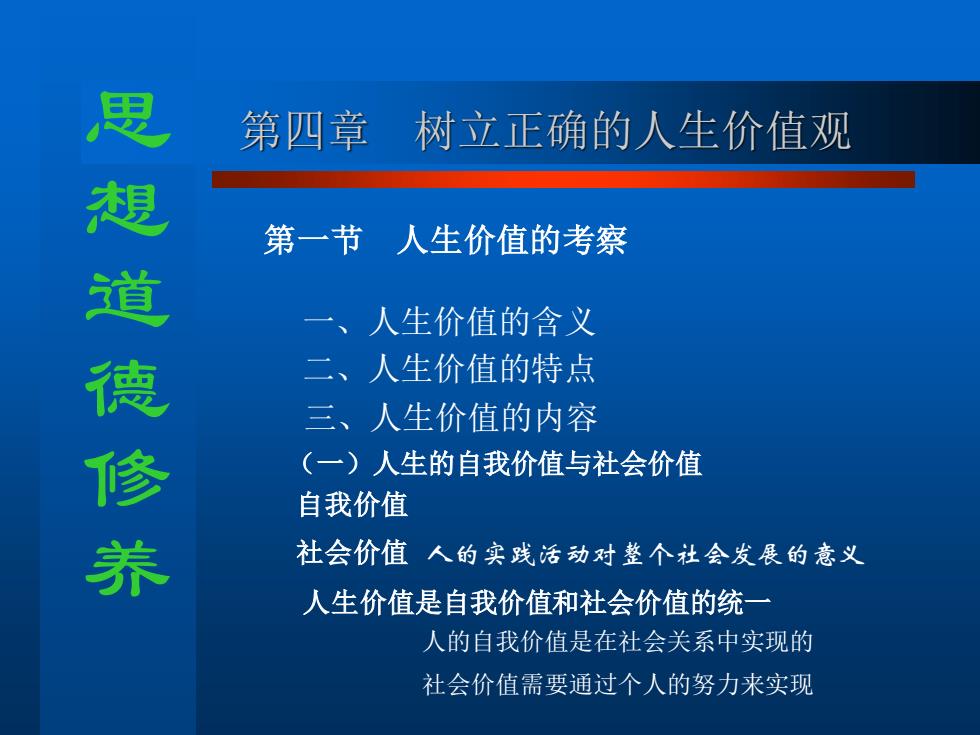 思想道德修养

第四章　树立正确的人生价值观

第一节　人生价值的考察

一、人生价值的含义
二、人生价值的特点
三、人生价值的内容
（一）人生的自我价值与社会价值
自我价值
社会价值　人的实践活动对整个社会发展的意义
人生价值是自我价值和社会价值的统一
人的自我价值是在社会关系中实现的
社会价值需要通过个人的努力来实现